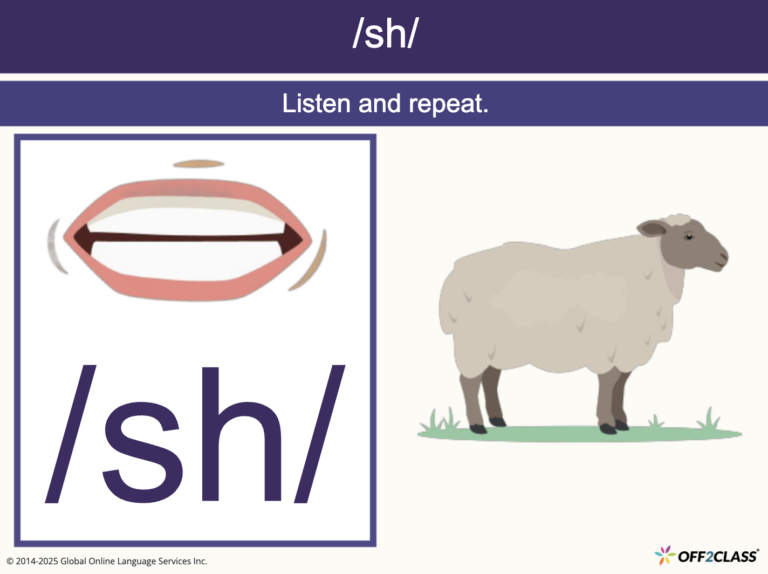 /sh/

Listen and repeat.

/sh/

© 2014-2025 Global Online Language Services Inc.

OFF2CLASS